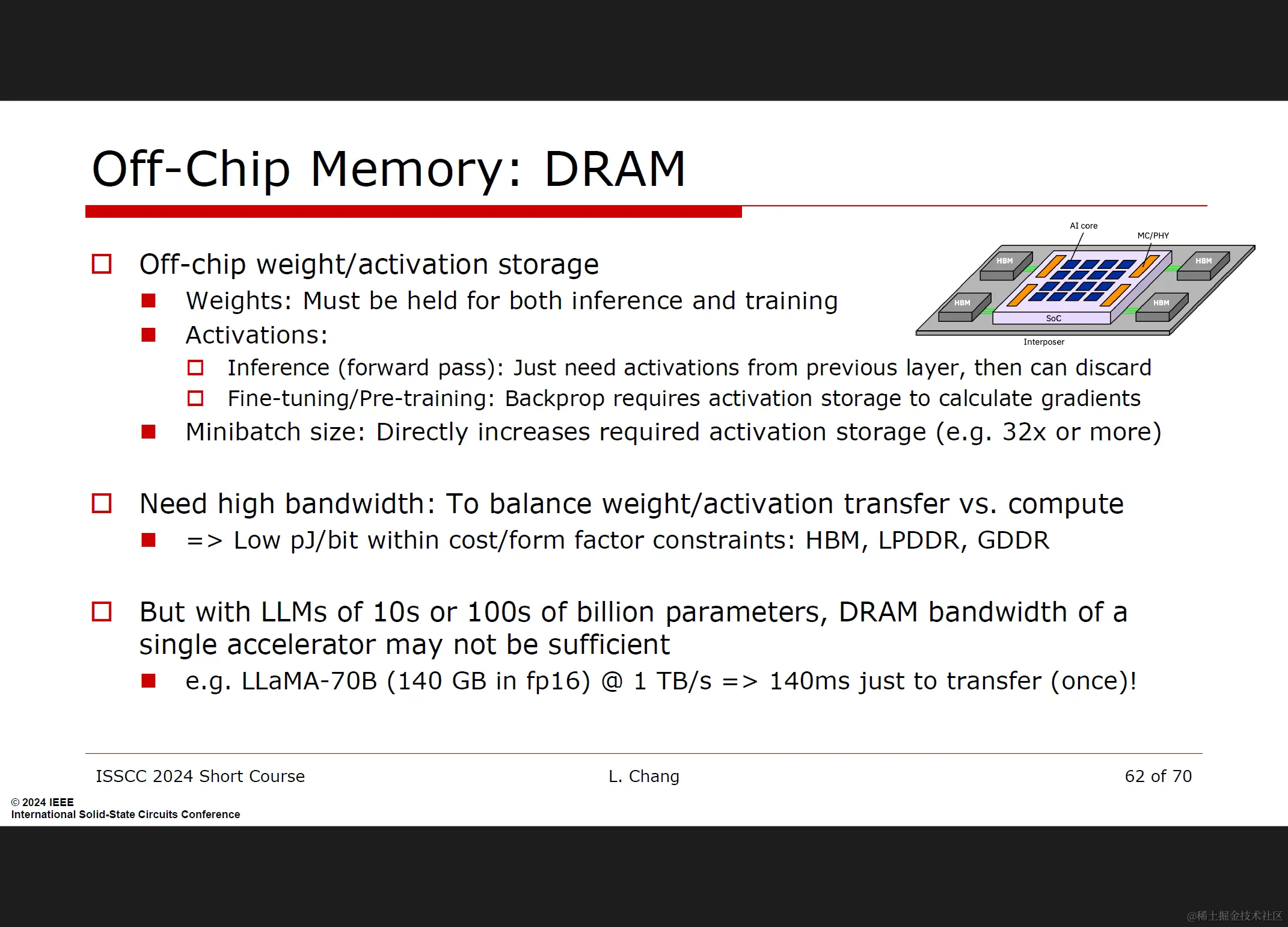 Off-Chip Memory: DRAM

AI core
MC/PHY
HBM
HBM
HBM
HBM
SoC
Interposer

Off-chip weight/activation storage
Weights: Must be held for both inference and training
Activations:
Inference (forward pass): Just need activations from previous layer, then can discard
Fine-tuning/Pre-training: Backprop requires activation storage to calculate gradients
Minibatch size: Directly increases required activation storage (e.g. 32x or more)

Need high bandwidth: To balance weight/activation transfer vs. compute
=> Low pJ/bit within cost/form factor constraints: HBM, LPDDR, GDDR

But with LLMs of 10s or 100s of billion parameters, DRAM bandwidth of a single accelerator may not be sufficient
e.g. LLaMA-70B (140 GB in fp16) @ 1 TB/s => 140ms just to transfer (once)!

ISSCC 2024 Short Course
L. Chang
62 of 70

© 2024 IEEE
International Solid-State Circuits Conference

@稀土掘金技术社区